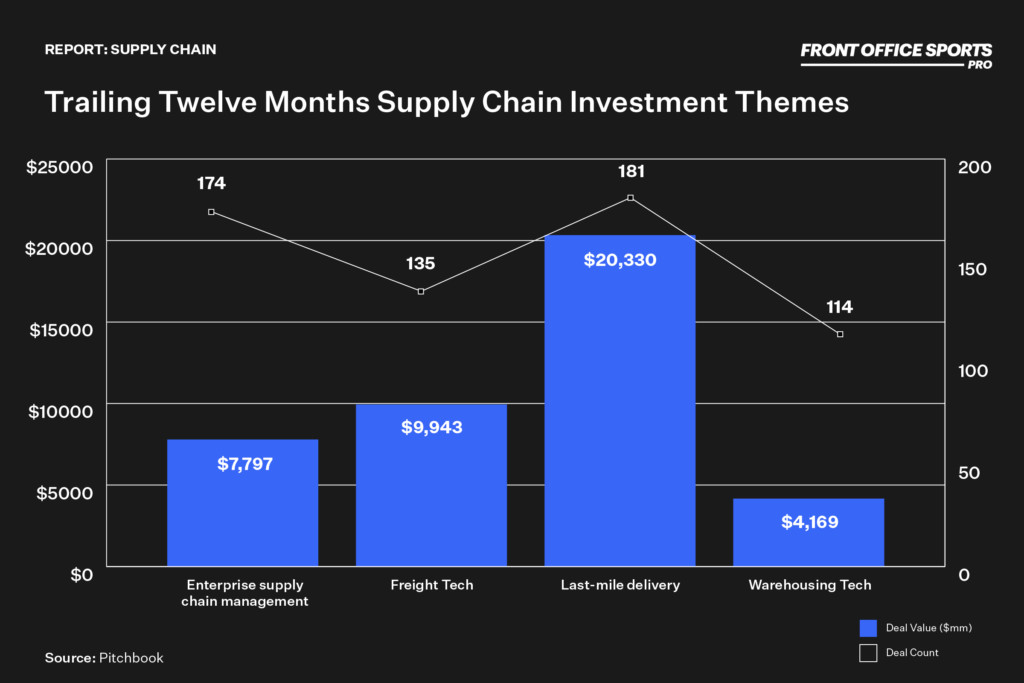 REPORT: SUPPLY CHAIN

FRONT OFFICE SPORTS PRO

Trailing Twelve Months Supply Chain Investment Themes

$25000
$20000
$15000
$10000
$5000
$0

200
150
100
50
0

174
135
181
114

$7,797
$9,943
$20,330
$4,169

Enterprise supply chain management
Freight Tech
Last-mile delivery
Warehousing Tech

Deal Value ($mm)
Deal Count

Source: Pitchbook